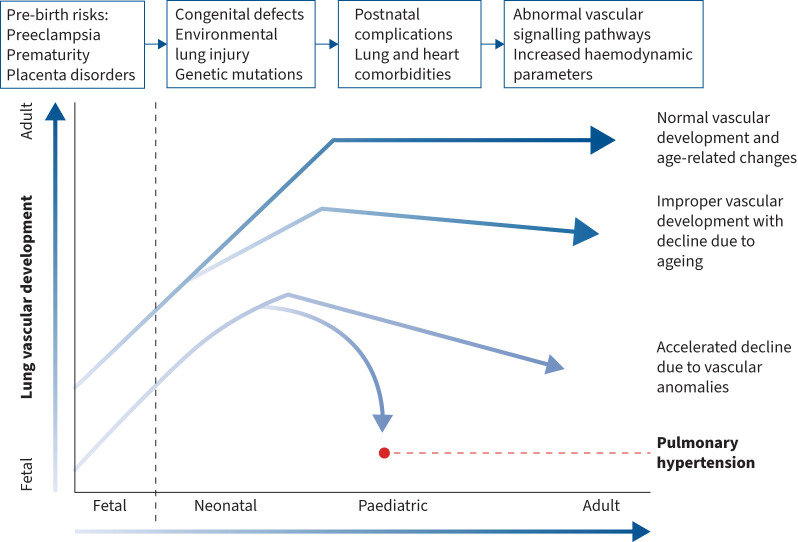 Pre-birth risks:
Preeclampsia
Prematurity
Placenta disorders

Congenital defects
Environmental lung injury
Genetic mutations

Postnatal complications
Lung and heart comorbidities

Abnormal vascular signalling pathways
Increased haemodynamic parameters

Adult

Lung vascular development

Fetal

Normal vascular development and age-related changes

Improper vascular development with decline due to ageing

Accelerated decline due to vascular anomalies

Pulmonary hypertension

Fetal Neonatal Paediatric Adult